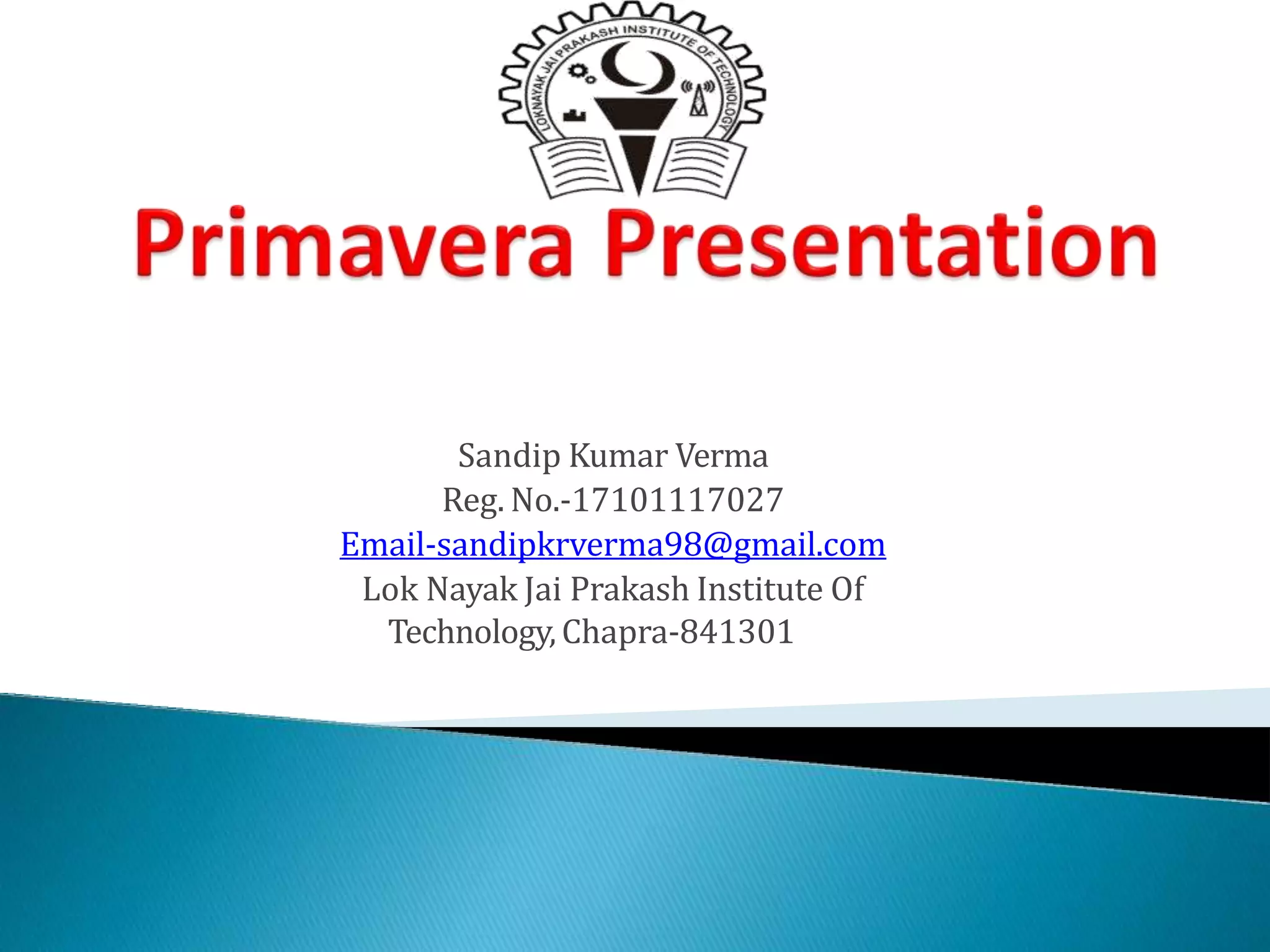 LOKNAYAK JAI PRAKASH INSTITUTE OF TECHNOLOGY

Primavera Presentation

Sandip Kumar Verma
Reg. No.-17101117027
Email-sandipkrverma98@gmail.com
Lok Nayak Jai Prakash Institute Of Technology, Chapra-841301